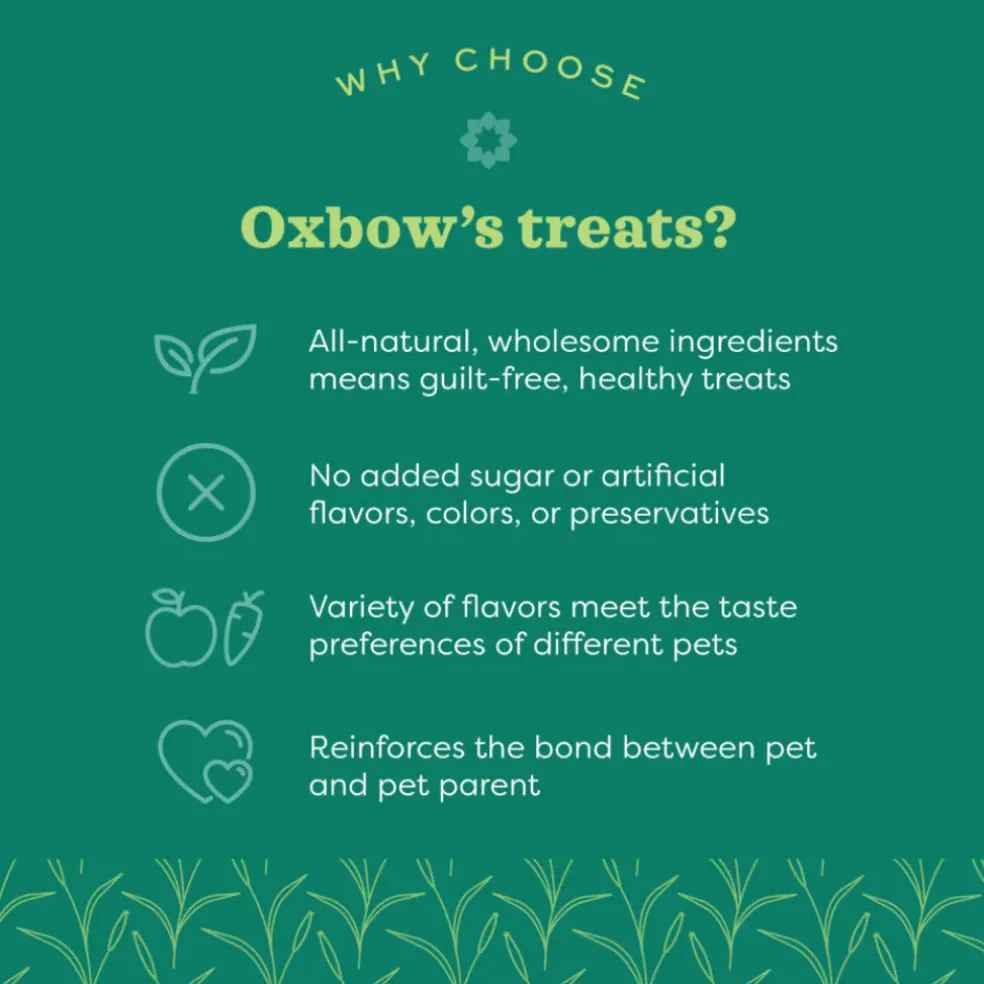 WHY CHOOSE

Oxbow's treats?

All-natural, wholesome ingredients means guilt-free, healthy treats

No added sugar or artificial flavors, colors, or preservatives

Variety of flavors meet the taste preferences of different pets

Reinforces the bond between pet and pet parent